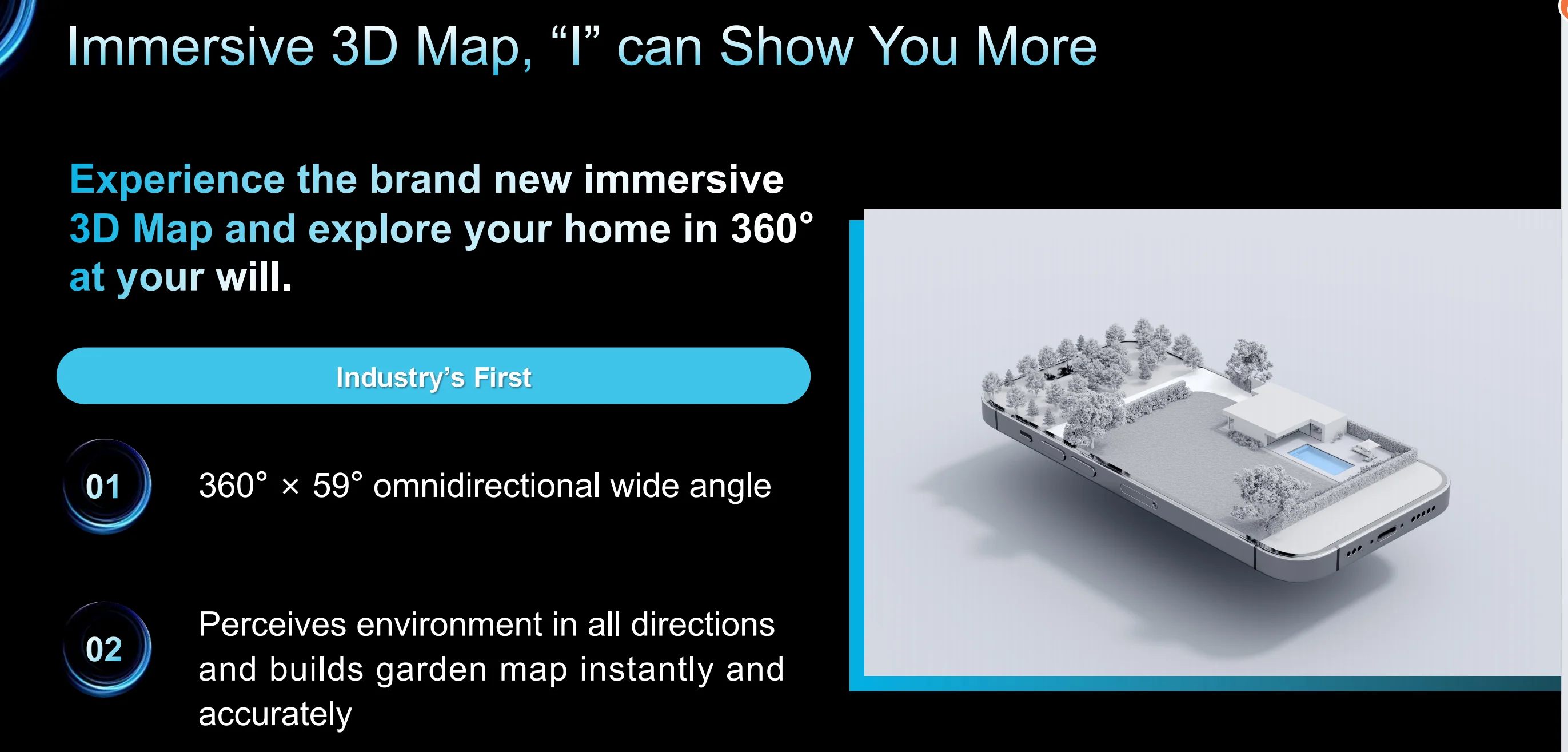 Immersive 3D Map, “I” can Show You More

Experience the brand new immersive 3D Map and explore your home in 360° at your will.

Industry’s First

01

360° × 59° omnidirectional wide angle

02

Perceives environment in all directions and builds garden map instantly and accurately